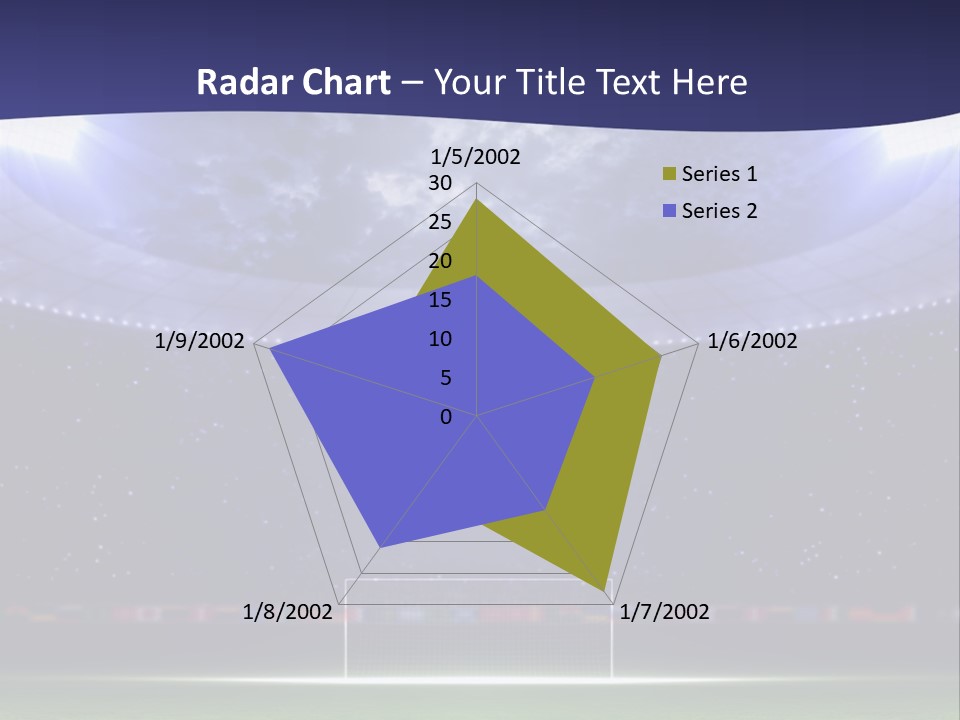 Radar Chart – Your Title Text Here

1/5/2002
30
25
20
15
10
5
0
1/6/2002
1/7/2002
1/8/2002
1/9/2002

Series 1
Series 2